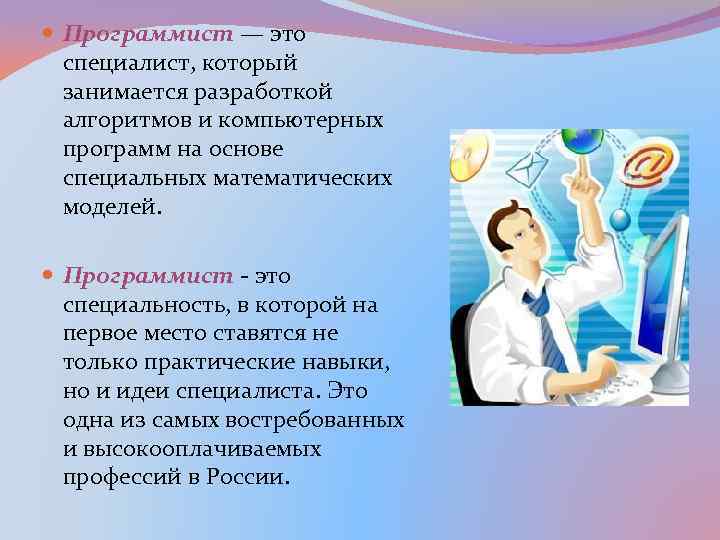 Программист — это специалист, который занимается разработкой алгоритмов и компьютерных программ на основе специальных математических моделей.

Программист - это специальность, в которой на первое место ставятся не только практические навыки, но и идеи специалиста. Это одна из самых востребованных и высокооплачиваемых профессий в России.

@